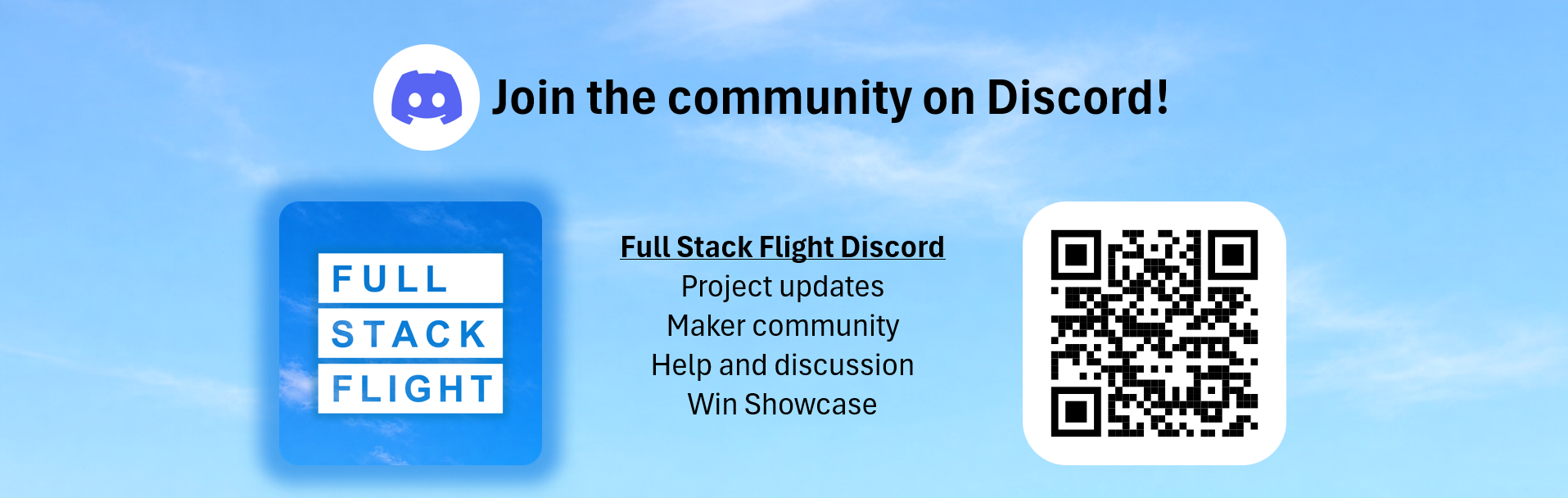 Join the community on Discord!

FULL
STACK
FLIGHT

Full Stack Flight Discord
Project updates
Maker community
Help and discussion
Win Showcase